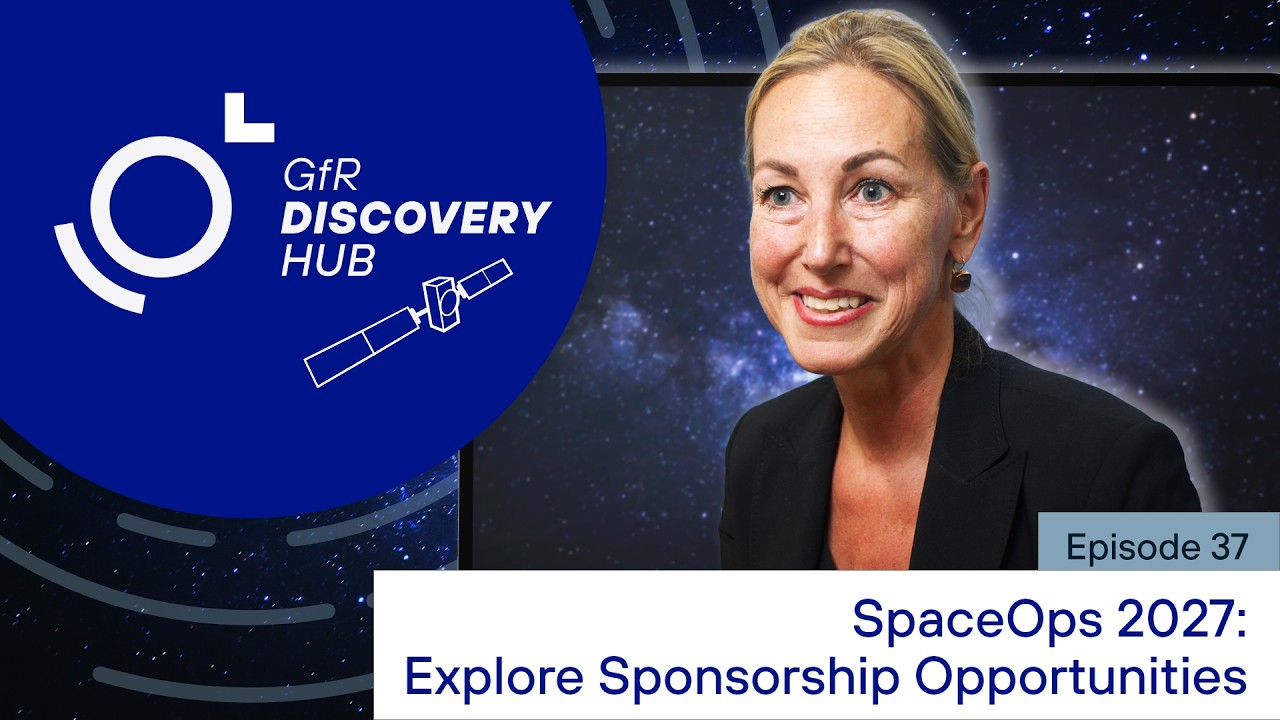 GfR
DISCOVERY
HUB

Episode 37

SpaceOps 2027:
Explore Sponsorship Opportunities